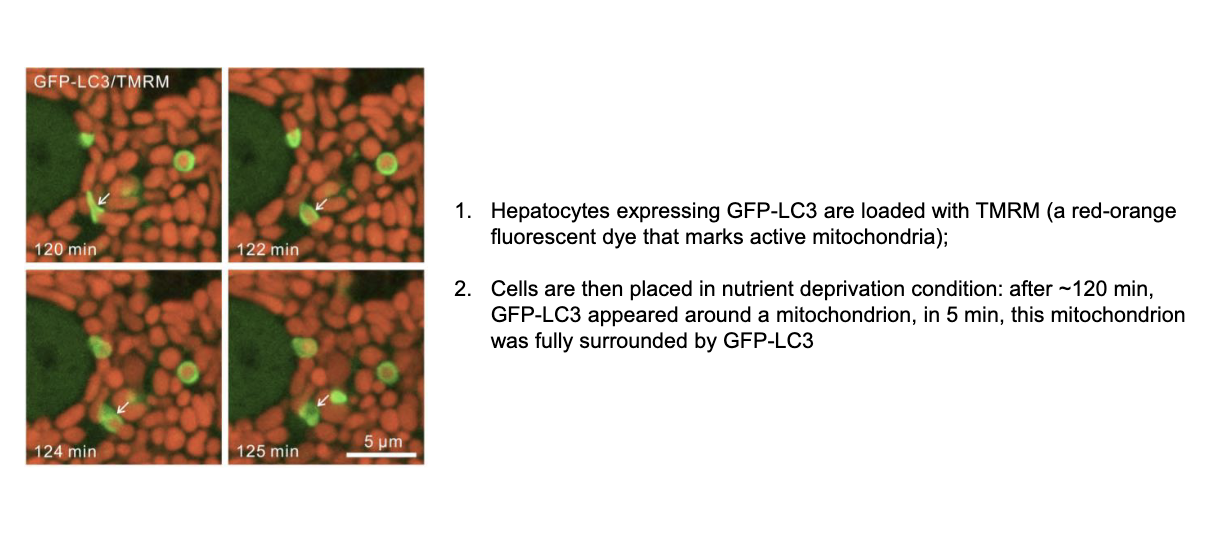 GFP-LC3/TMRM

120 min

122 min

124 min

125 min

5 µm

1. Hepatocytes expressing GFP-LC3 are loaded with TMRM (a red-orange fluorescent dye that marks active mitochondria);

2. Cells are then placed in nutrient deprivation condition: after ~120 min, GFP-LC3 appeared around a mitochondrion, in 5 min, this mitochondrion was fully surrounded by GFP-LC3